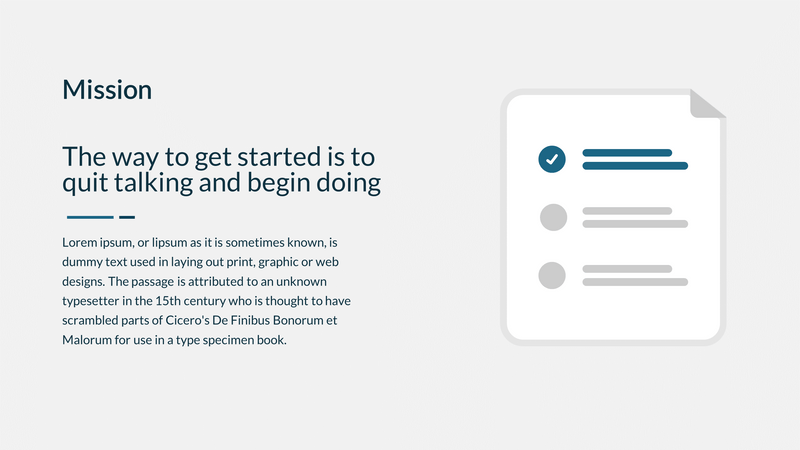 Mission

The way to get started is to quit talking and begin doing

Lorem ipsum, or lipsum as it is sometimes known, is dummy text used in laying out print, graphic or web designs. The passage is attributed to an unknown typesetter in the 15th century who is thought to have scrambled parts of Cicero's De Finibus Bonorum et Malorum for use in a type specimen book.